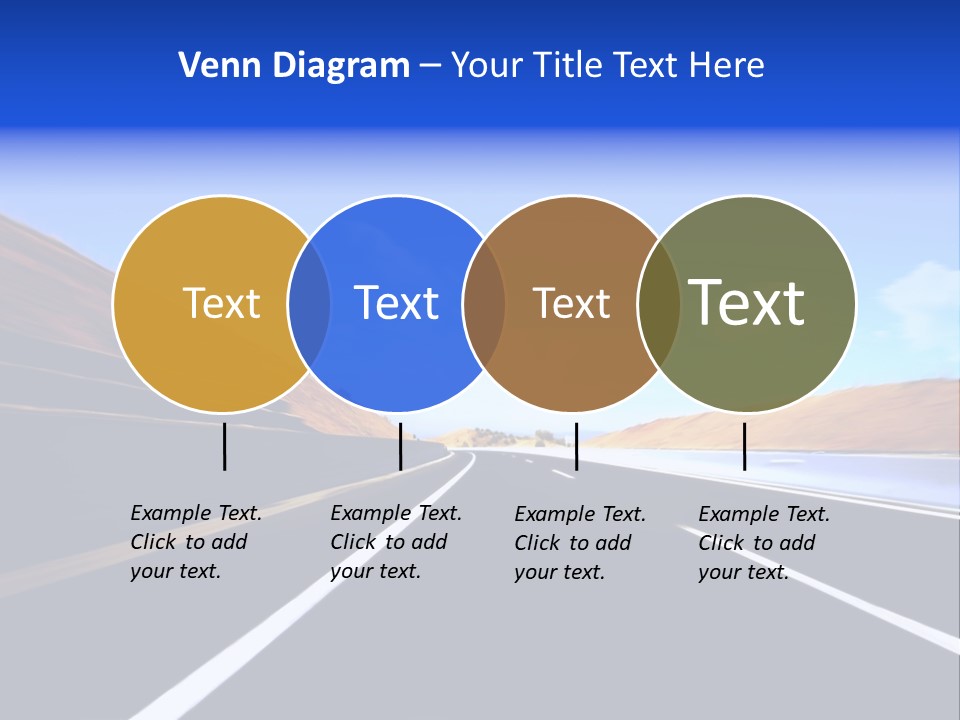 Venn Diagram – Your Title Text Here

Text

Text

Text

Text

Example Text. Click to add your text.

Example Text. Click to add your text.

Example Text. Click to add your text.

Example Text. Click to add your text.